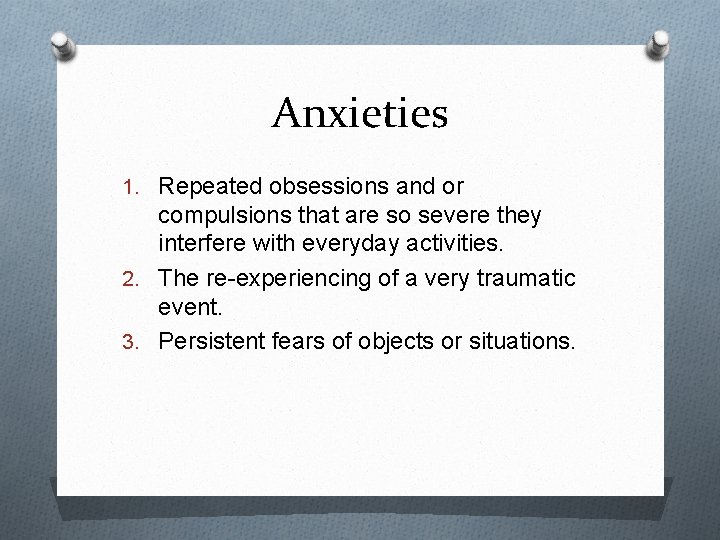 Anxieties

1. Repeated obsessions and or compulsions that are so severe they interfere with everyday activities.
2. The re-experiencing of a very traumatic event.
3. Persistent fears of objects or situations.